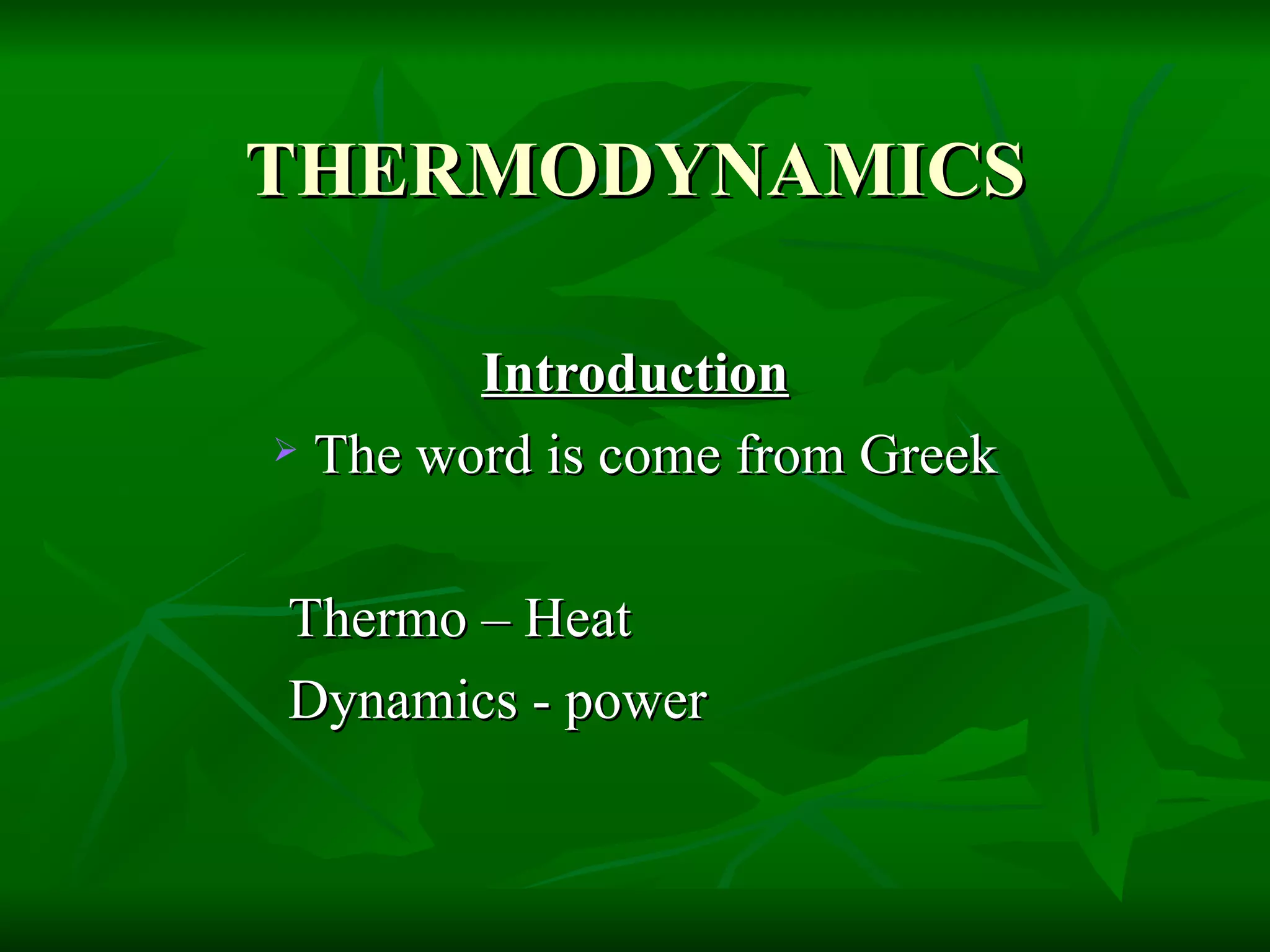 THERMODYNAMICS

Introduction

➢ The word is come from Greek

Thermo – Heat

Dynamics - power